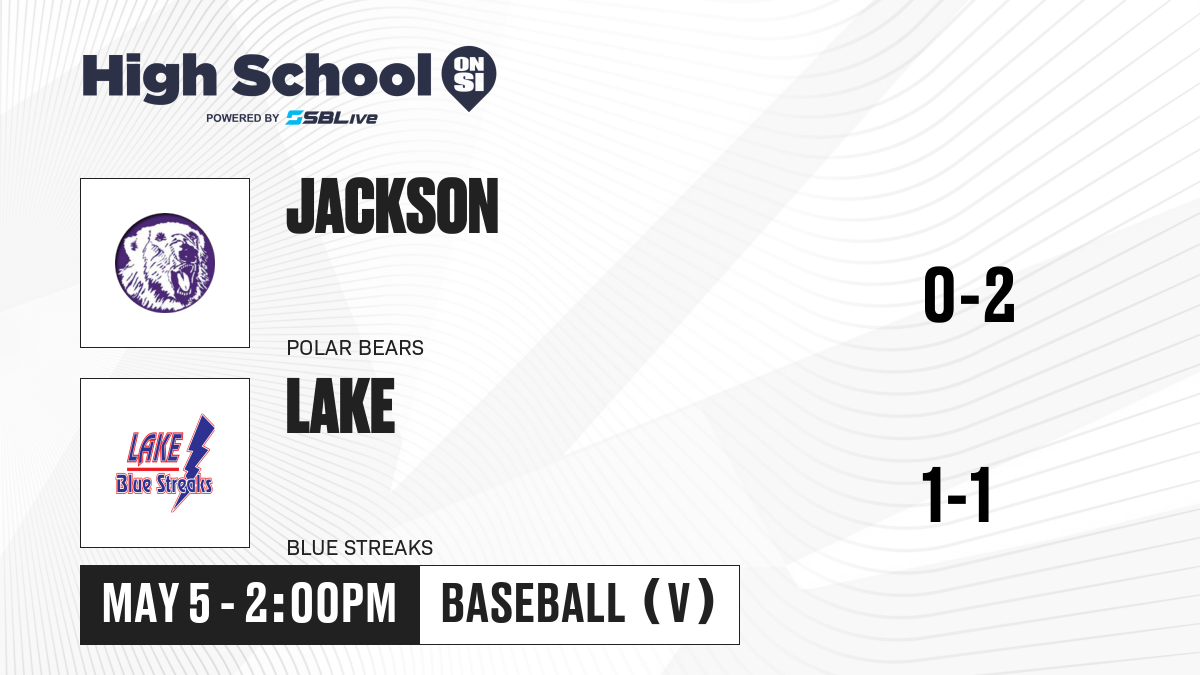 High School ON SI
POWERED BY SBLive

JACKSON
POLAR BEARS
0-2

LAKE Blue Streaks

LAKE
BLUE STREAKS
1-1

MAY 5 - 2:00PM
BASEBALL (V)